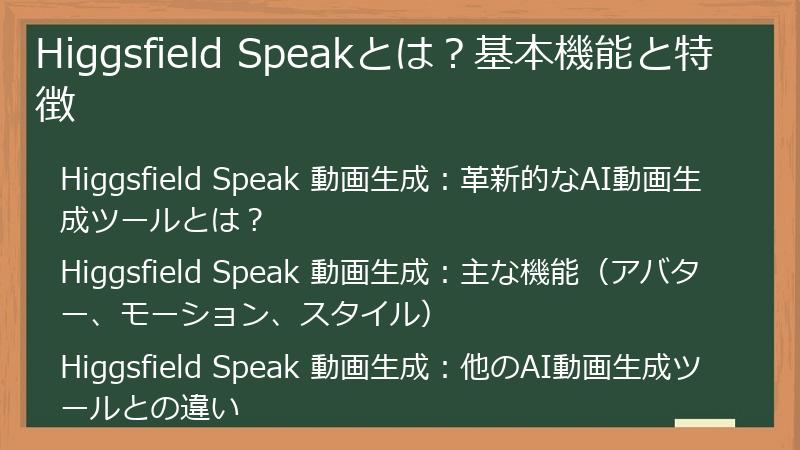 Higgsfield Speakとは？基本機能と特徴

Higgsfield Speak 動画生成：革新的なAI動画生成ツールとは？

Higgsfield Speak 動画生成：主な機能（アバター、モーション、スタイル）

Higgsfield Speak 動画生成：他のAI動画生成ツールとの違い